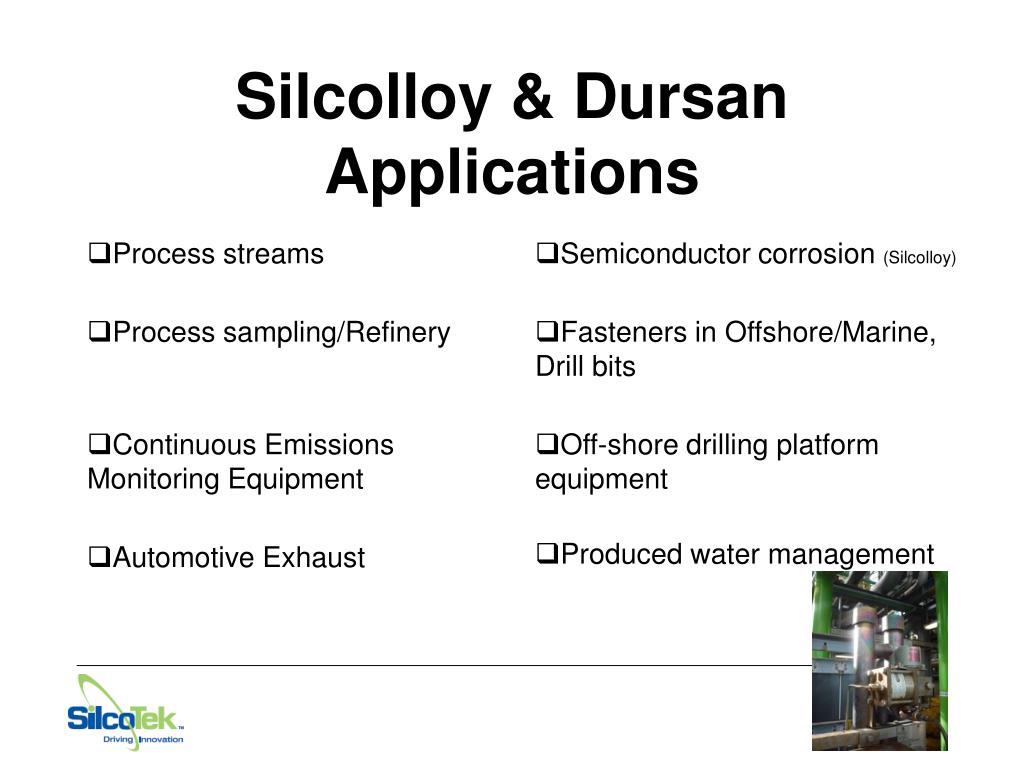 Silcolloy & Dursan Applications

❑Process streams

❑Process sampling/Refinery

❑Continuous Emissions Monitoring Equipment

❑Automotive Exhaust

❑Semiconductor corrosion (Silcolloy)

❑Fasteners in Offshore/Marine, Drill bits

❑Off-shore drilling platform equipment

❑Produced water management

SilcoTek™
Driving Innovation